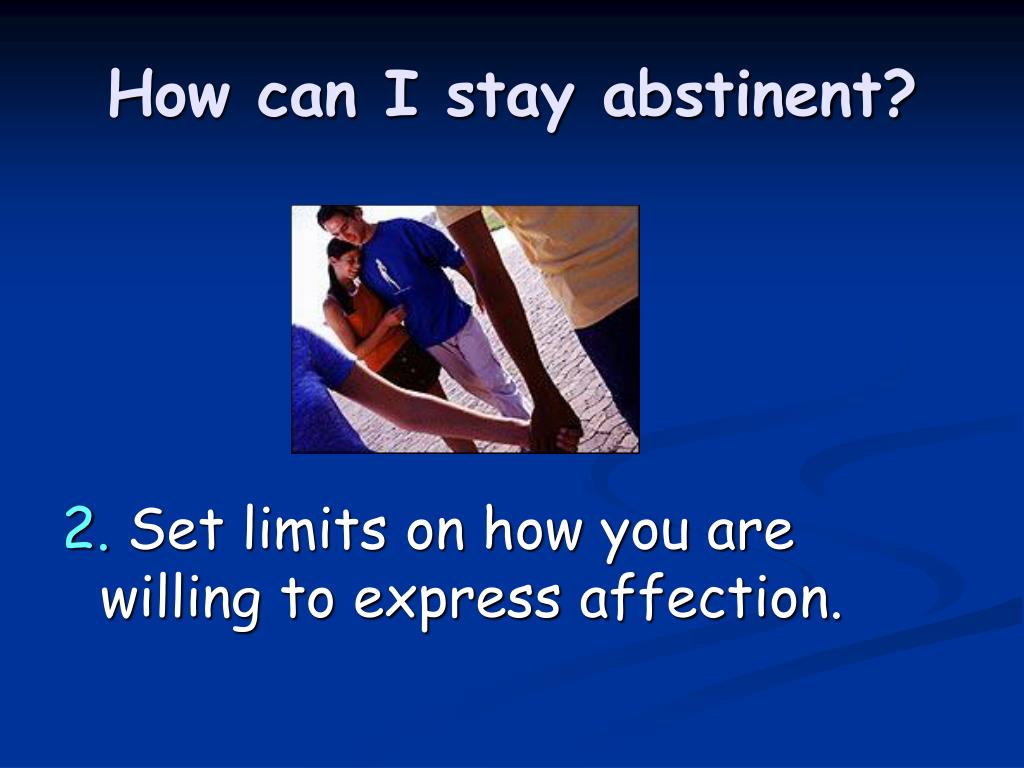 How can I stay abstinent?

2. Set limits on how you are willing to express affection.